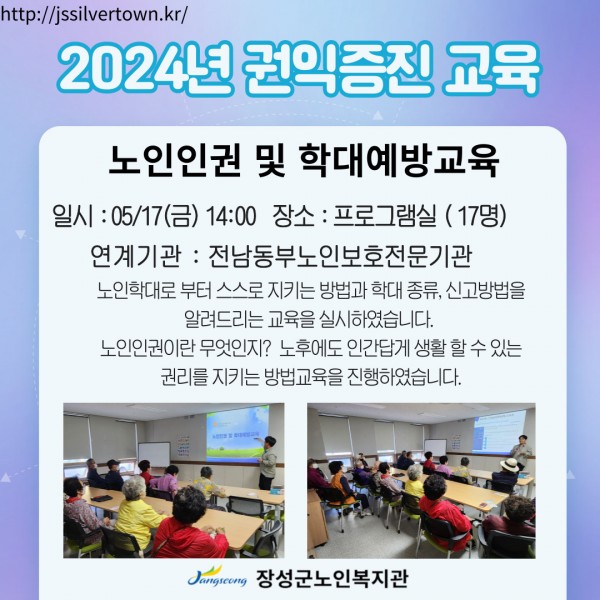 http://jssilvertown.kr/

2024년 권익증진 교육

노인인권 및 학대예방교육

일시 : 05/17(금) 14:00 장소 : 프로그램실 ( 17명)

연계기관 : 전남동부노인보호전문기관

노인학대로 부터 스스로 지키는 방법과 학대 종류, 신고방법을 알려드리는 교육을 실시하였습니다.

노인인권이란 무엇인지? 노후에도 인간답게 생활 할 수 있는 권리를 지키는 방법교육을 진행하였습니다.

노인인권 및 학대예방교육

Jangseong 장성군노인복지관